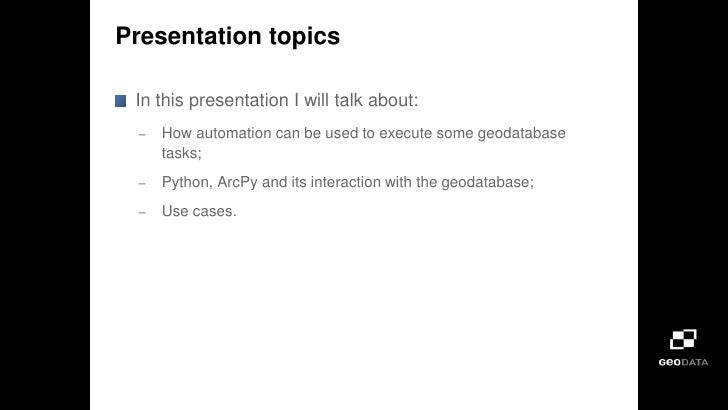 Presentation topics

In this presentation I will talk about:

– How automation can be used to execute some geodatabase tasks;

– Python, ArcPy and its interaction with the geodatabase;

– Use cases.

GEODATA